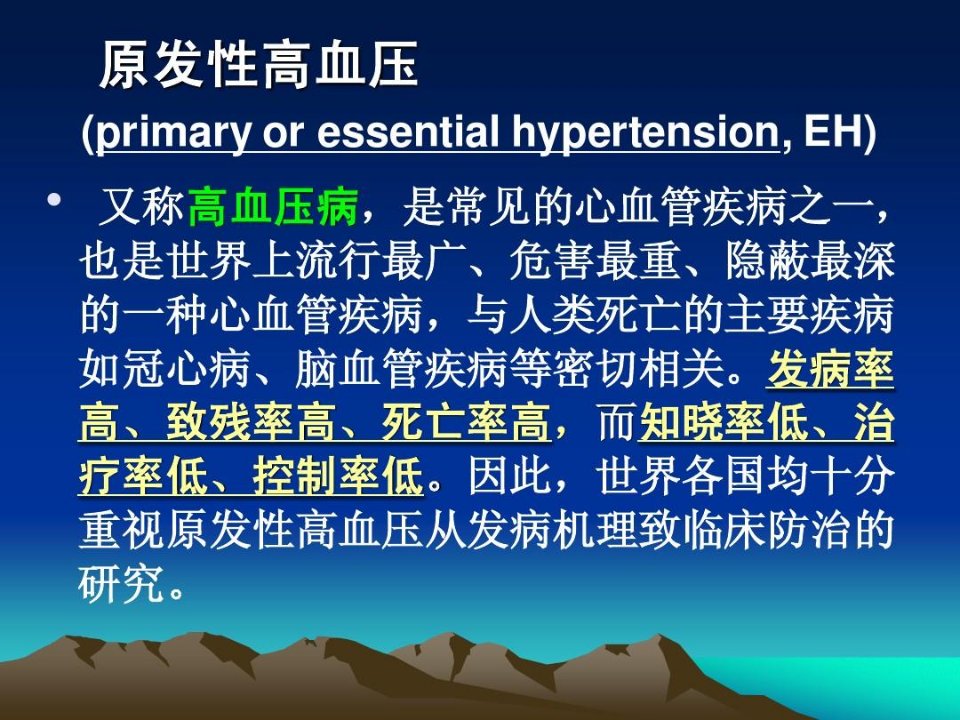 原发性高血压

(primary or essential hypertension, EH)

• 又称高血压病，是常见的心血管疾病之一，也是世界上流行最广、危害最重、隐蔽最深的一种心血管疾病，与人类死亡的主要疾病如冠心病、脑血管疾病等密切相关。发病率高、致残率高、死亡率高，而知晓率低、治疗率低、控制率低。因此，世界各国均十分重视原发性高血压从发病机理致临床防治的研究。